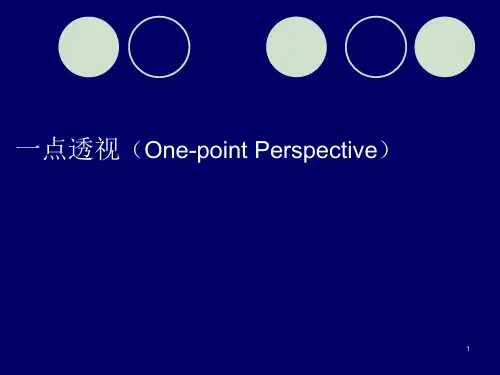 一点透视（One-point Perspective）

1